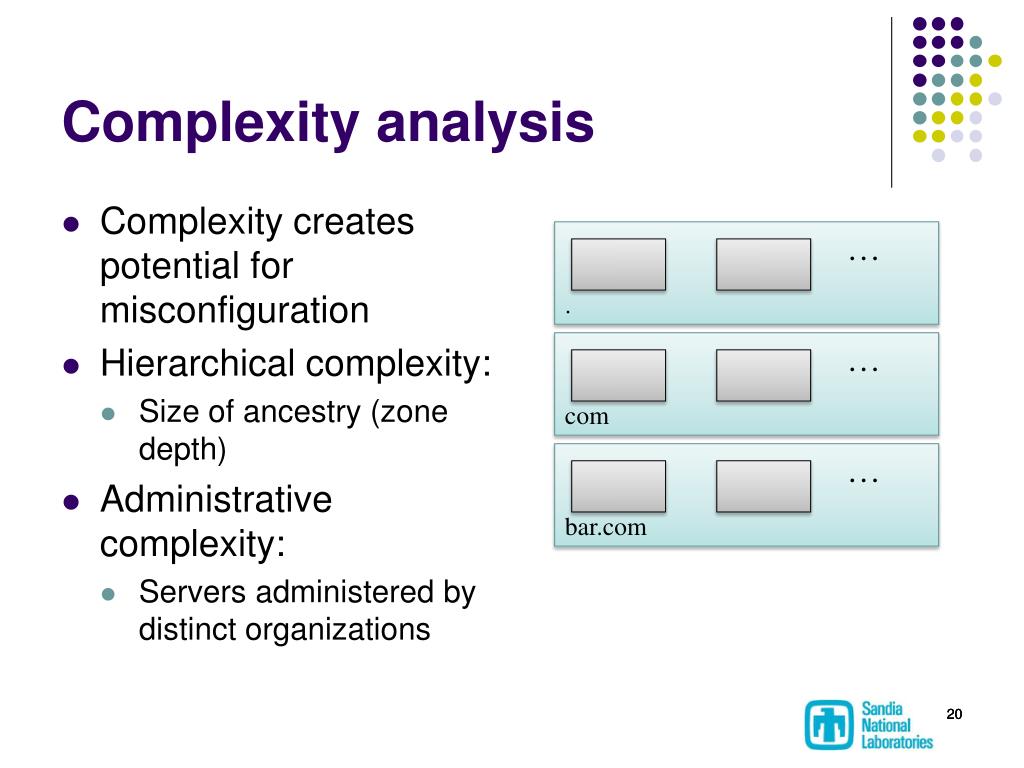 Complexity analysis

- Complexity creates potential for misconfiguration
- Hierarchical complexity:
  - Size of ancestry (zone depth)
- Administrative complexity:
  - Servers administered by distinct organizations

…
.

…
com

…
bar.com

Sandia National Laboratories

20